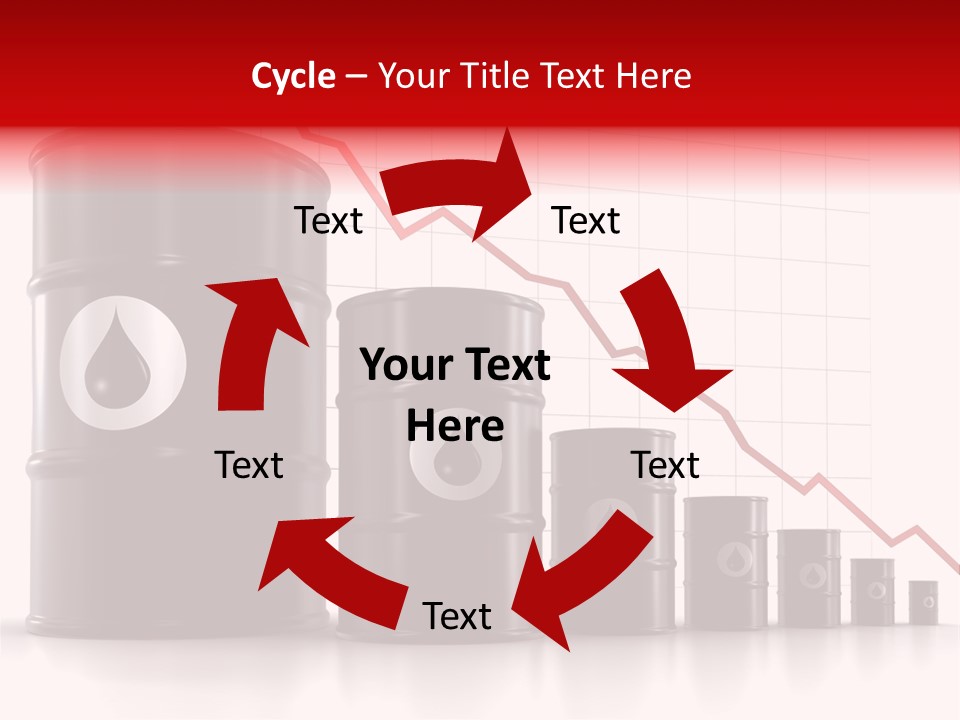 Cycle – Your Title Text Here

Text

Text

Your Text Here

Text

Text

Text